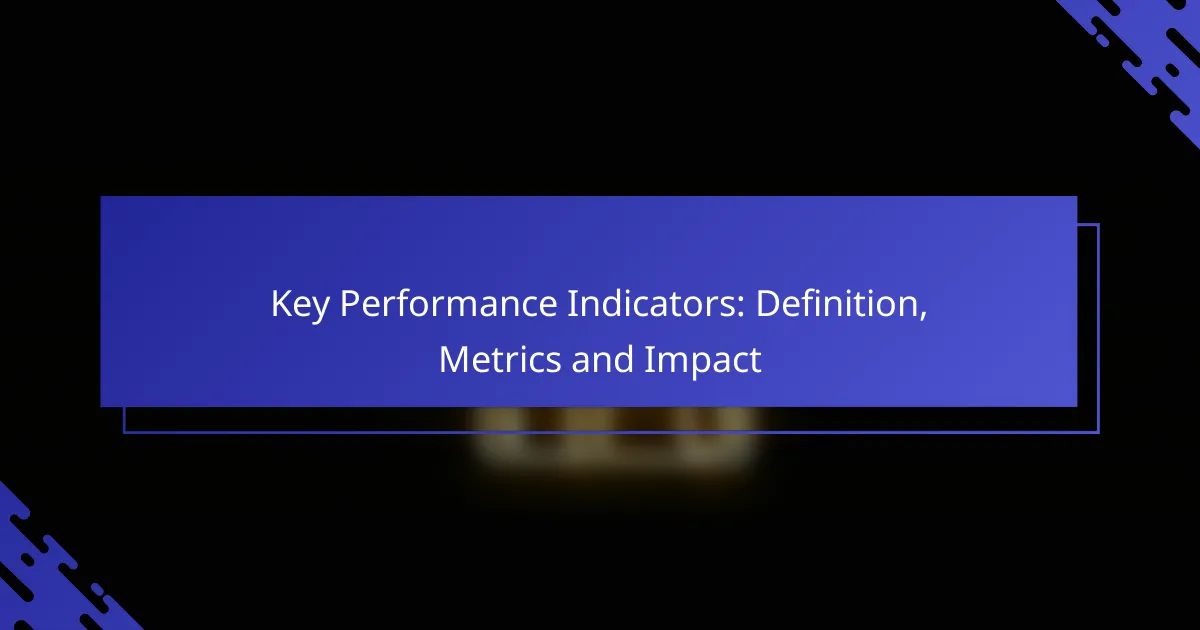 Key Performance Indicators: Definition, Metrics and Impact